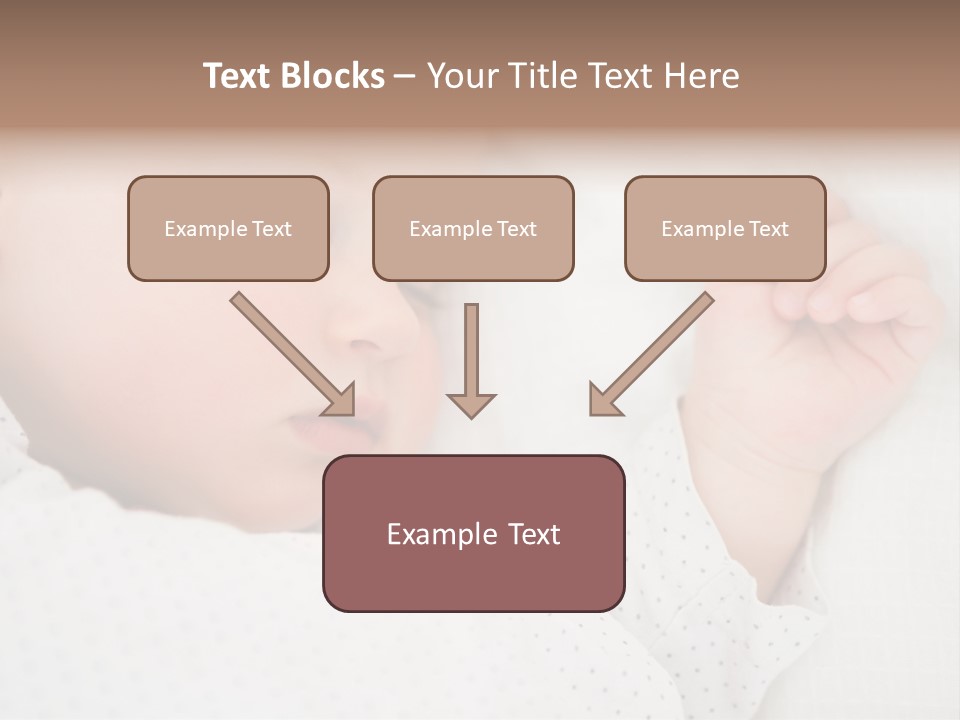 Text Blocks – Your Title Text Here

Example Text

Example Text

Example Text

Example Text